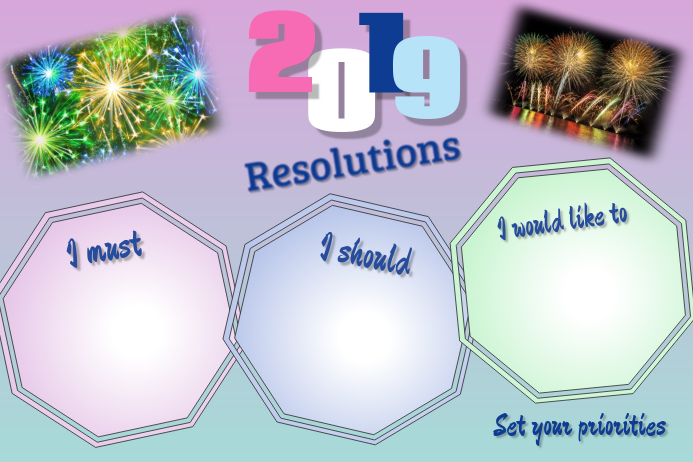 2019

Resolutions

I must

I should

I would like to

Set your priorities